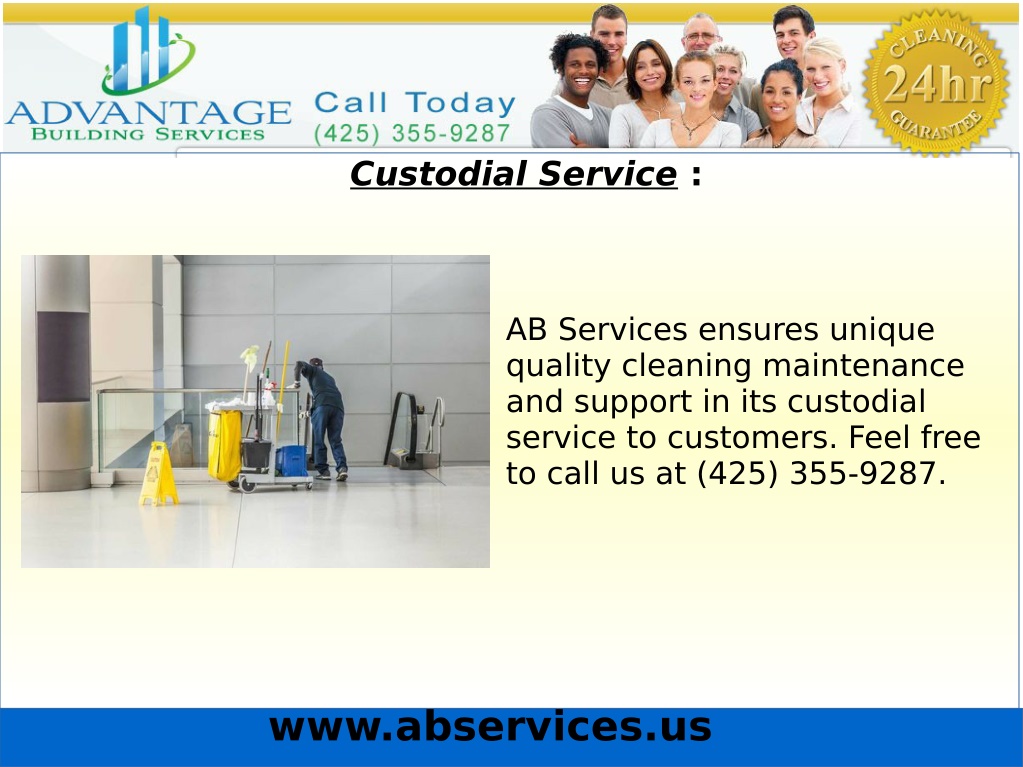 ADVANTAGE
BUILDING SERVICES

Call Today
(425) 355-9287

CLEANING
24hr
GUARANTEE

Custodial Service :

AB Services ensures unique quality cleaning maintenance and support in its custodial service to customers. Feel free to call us at (425) 355-9287.

www.abservices.us